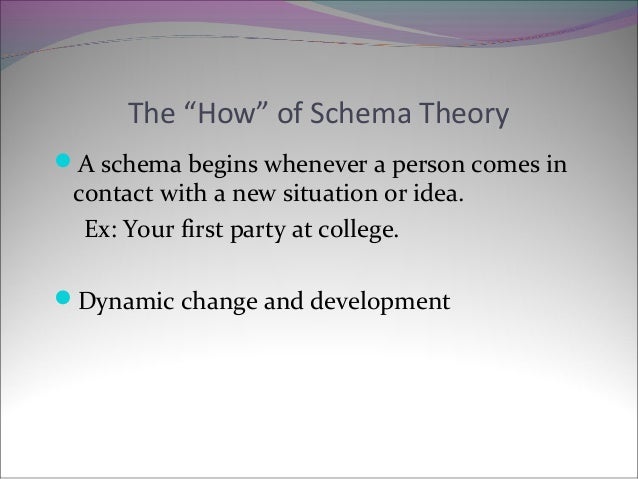 The “How” of Schema Theory

A schema begins whenever a person comes in contact with a new situation or idea.

Ex: Your first party at college.

Dynamic change and development